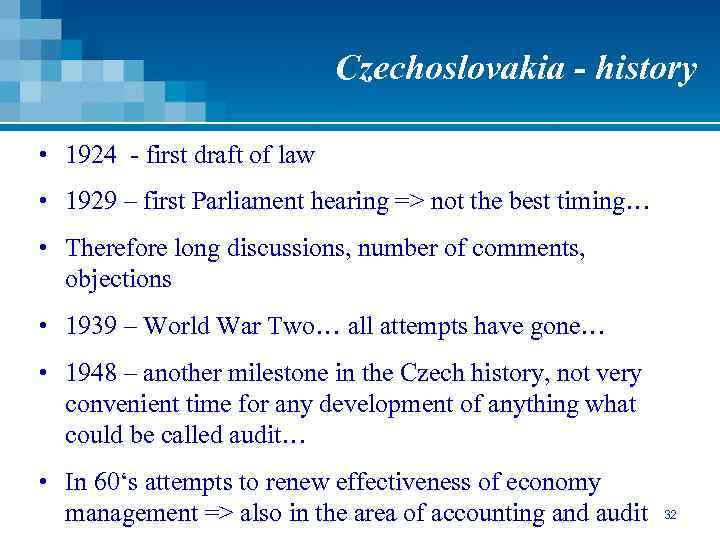 Czechoslovakia - history

• 1924 - first draft of law

• 1929 – first Parliament hearing => not the best timing…

• Therefore long discussions, number of comments, objections

• 1939 – World War Two… all attempts have gone…

• 1948 – another milestone in the Czech history, not very convenient time for any development of anything what could be called audit…

• In 60‘s attempts to renew effectiveness of economy management => also in the area of accounting and audit

32